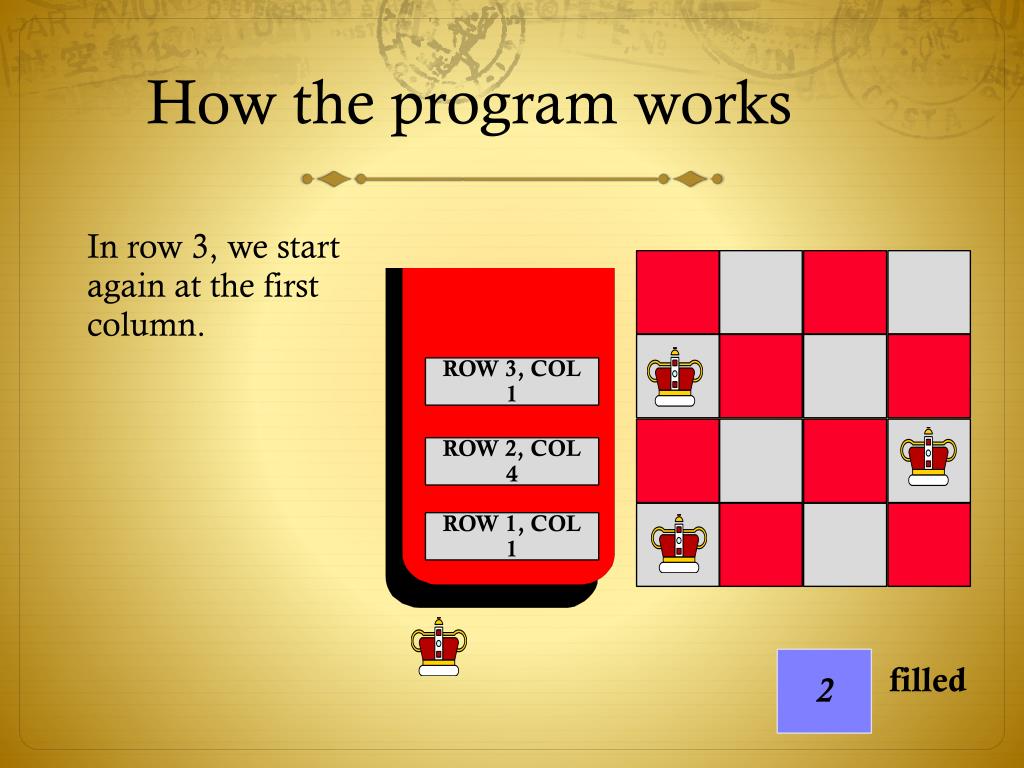 How the program works

In row 3, we start again at the first column.

ROW 3, COL 1

ROW 2, COL 4

ROW 1, COL 1

2

filled